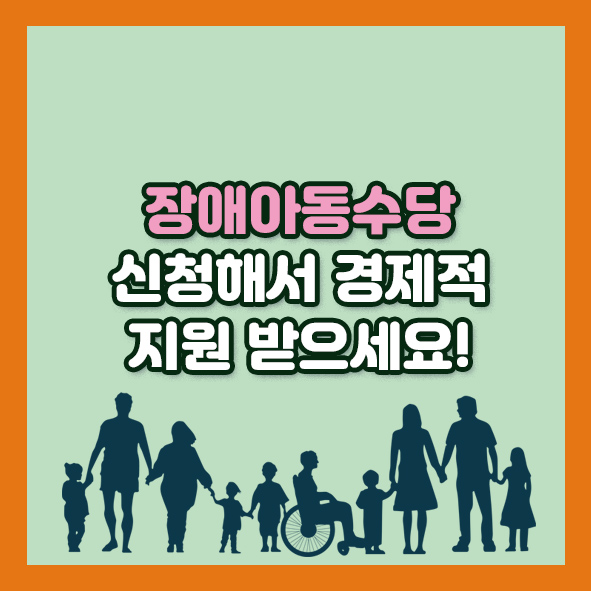 장애아동수당
신청해서 경제적
지원 받으세요!